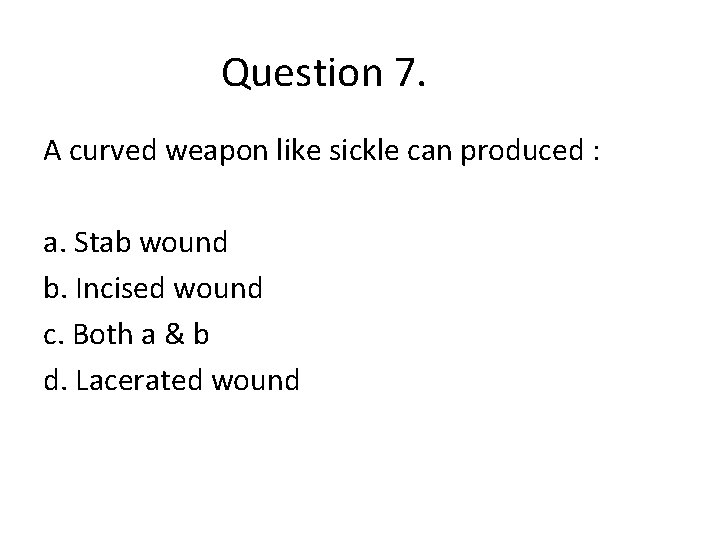 Question 7.

A curved weapon like sickle can produced :

a. Stab wound
b. Incised wound
c. Both a & b
d. Lacerated wound